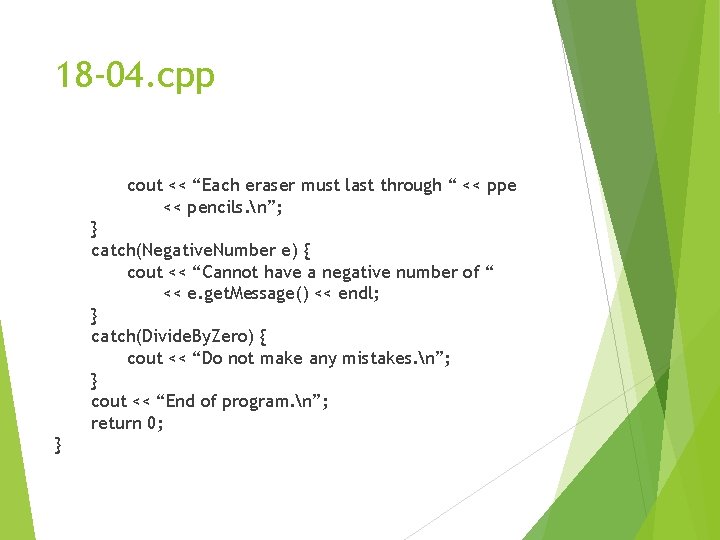 18-04.cpp

cout << “Each eraser must last through “ << ppe
<< pencils.\n”;
}
catch(NegativeNumber e) {
cout << “Cannot have a negative number of “
<< e.getMessage() << endl;
}
catch(DivideByZero) {
cout << “Do not make any mistakes.\n”;
}
cout << “End of program.\n”;
return 0;
}